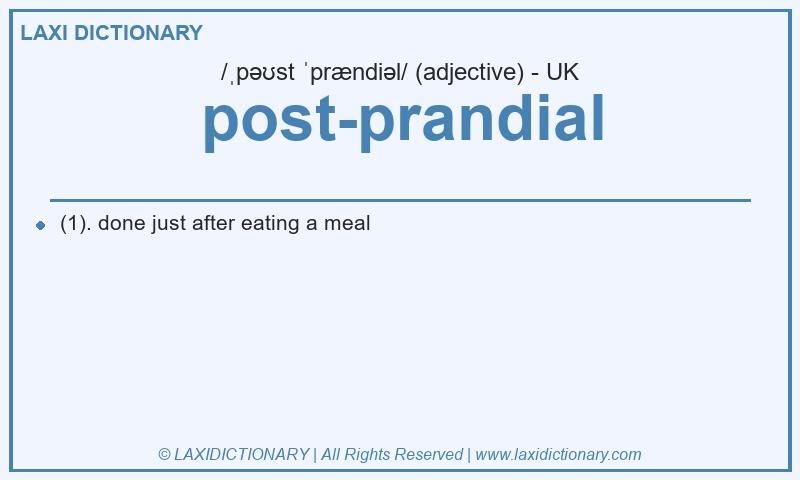 LAXI DICTIONARY

/ˌpəʊst ˈprændiəl/ (adjective) - UK

post-prandial

(1). done just after eating a meal

© LAXIDICTIONARY | All Rights Reserved | www.laxidictionary.com